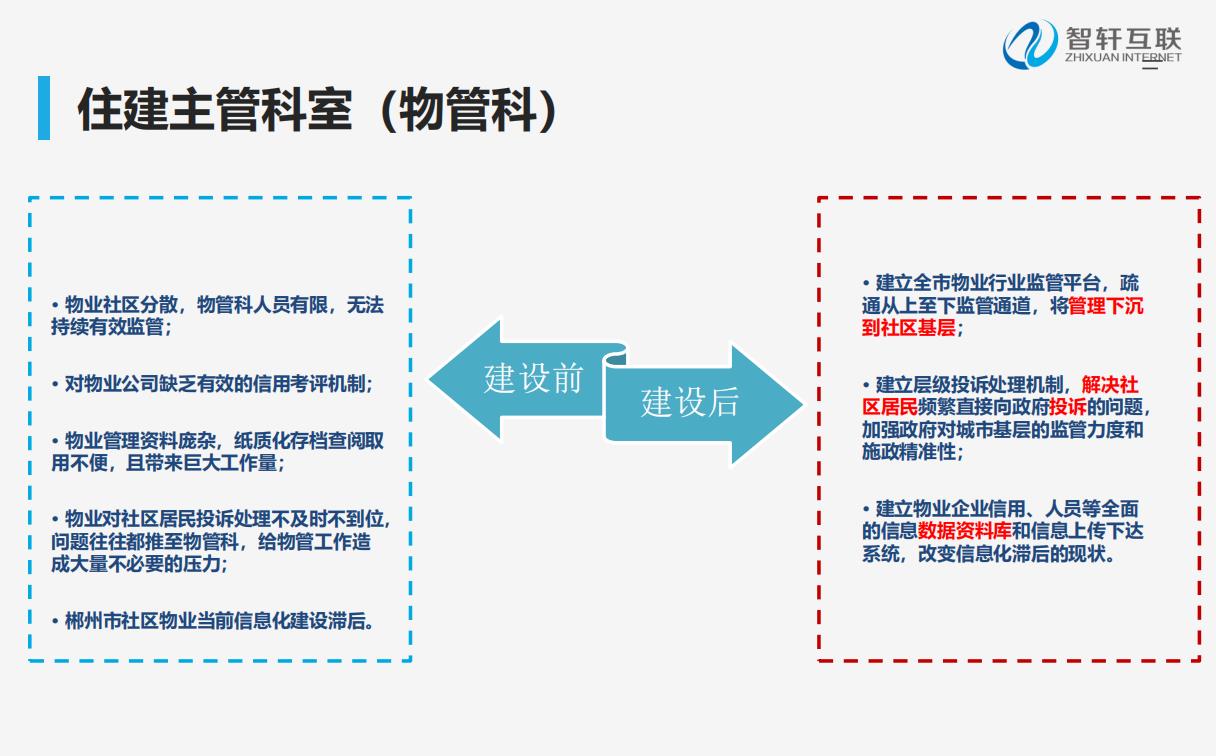 智轩互联
ZHIXUAN INTERNET

住建主管科室（物管科）

• 物业社区分散，物管科人员有限，无法持续有效监管；

• 对物业公司缺乏有效的信用考评机制；

• 物业管理资料庞杂，纸质化存档查阅取用不便，且带来巨大工作量；

• 物业对社区居民投诉处理不及时不到位，问题往往都推至物管科，给物管工作造成大量不必要的压力；

• 郴州市社区物业当前信息化建设滞后。

建设前

建设后

• 建立全市物业行业监管平台，疏通从上至下监管通道，将管理下沉到社区基层；

• 建立层级投诉处理机制，解决社区居民频繁直接向政府投诉的问题，加强政府对城市基层的监管力度和施政精准性；

• 建立物业企业信用、人员等全面的信息数据资料库和信息上传下达系统，改变信息化滞后的现状。